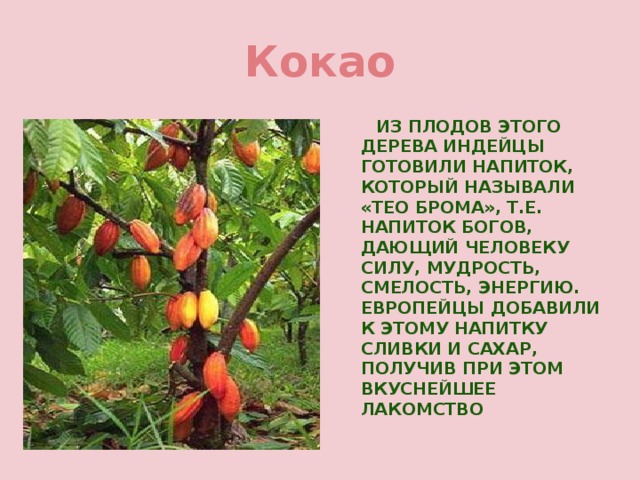 Кокао

ИЗ ПЛОДОВ ЭТОГО ДЕРЕВА ИНДЕЙЦЫ ГОТОВИЛИ НАПИТОК, КОТОРЫЙ НАЗЫВАЛИ «ТЕО БРОМА», Т.Е. НАПИТОК БОГОВ, ДАЮЩИЙ ЧЕЛОВЕКУ СИЛУ, МУДРОСТЬ, СМЕЛОСТЬ, ЭНЕРГИЮ. ЕВРОПЕЙЦЫ ДОБАВИЛИ К ЭТОМУ НАПИТКУ СЛИВКИ И САХАР, ПОЛУЧИВ ПРИ ЭТОМ ВКУСНЕЙШЕЕ ЛАКОМСТВО